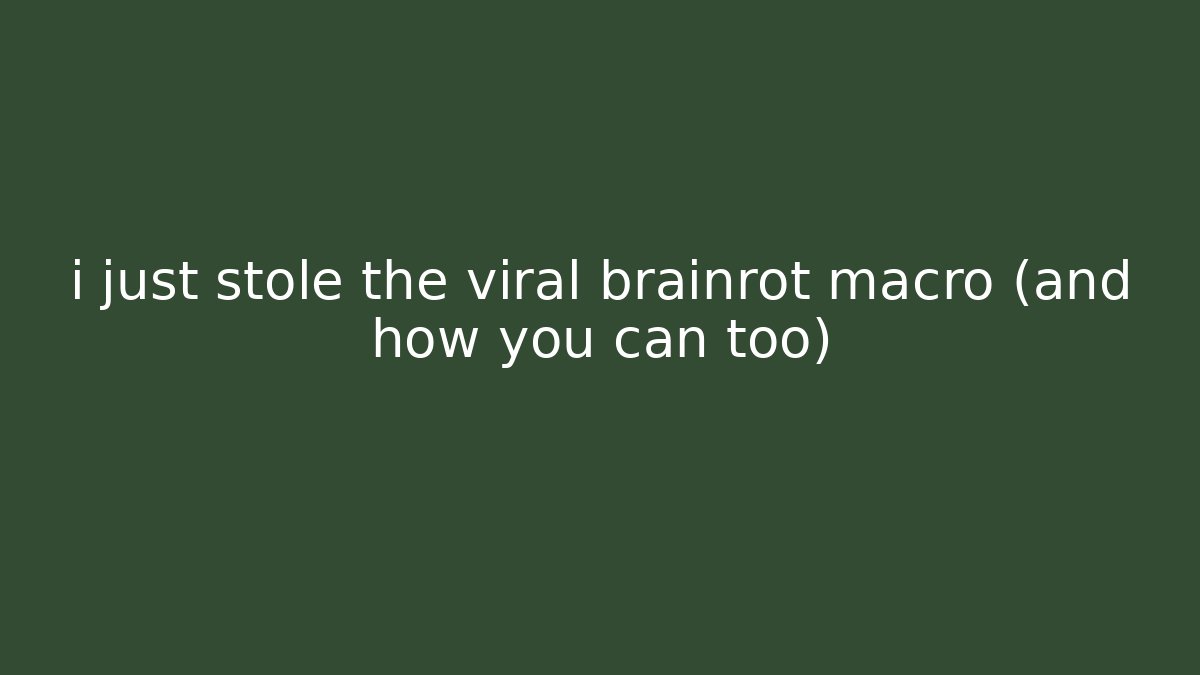 i just stole the viral brainrot macro (and how you can too)